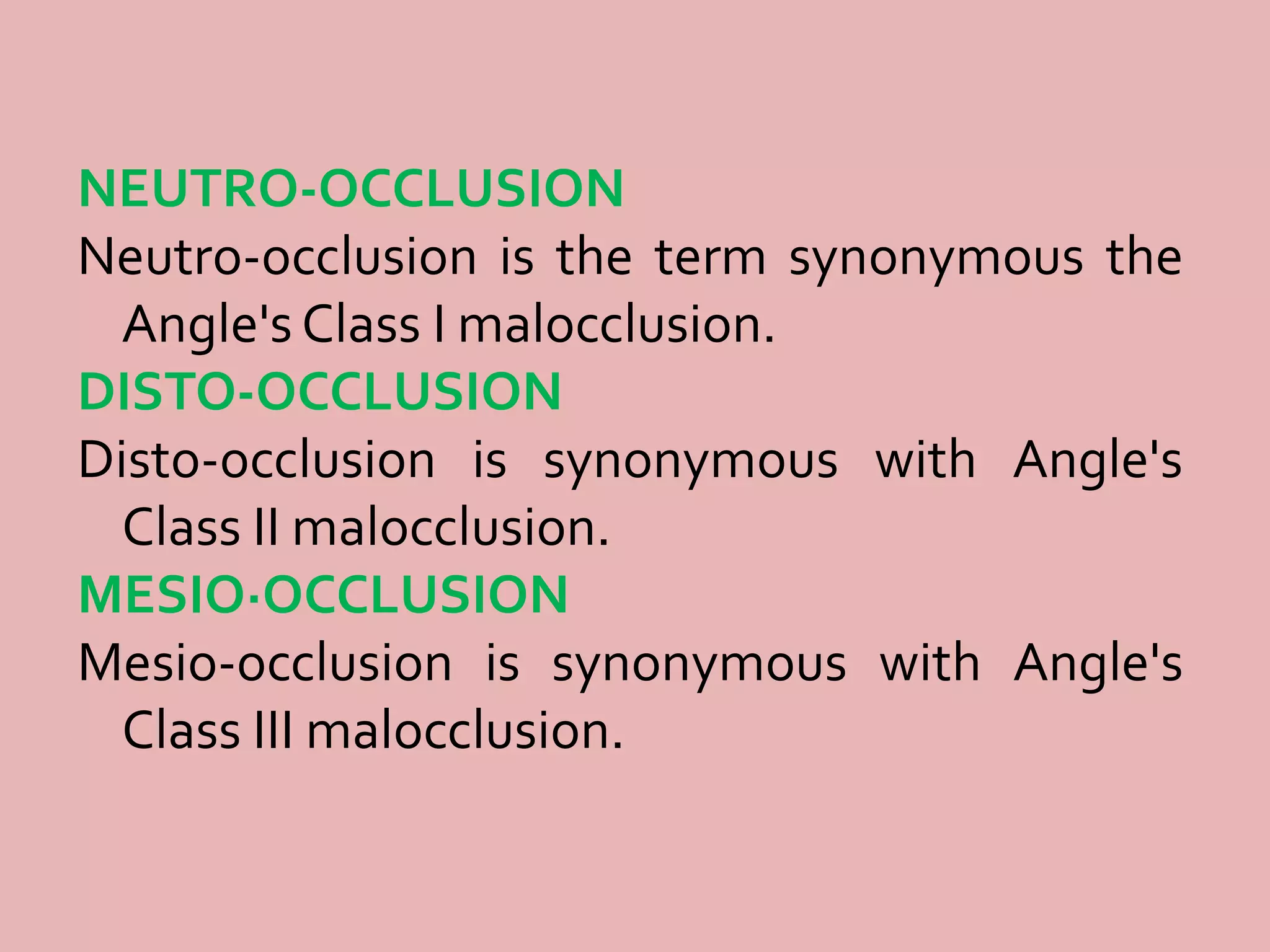 NEUTRO-OCCLUSION
Neutro-occlusion is the term synonymous the Angle's Class I malocclusion.
DISTO-OCCLUSION
Disto-occlusion is synonymous with Angle's Class II malocclusion.
MESIO·OCCLUSION
Mesio-occlusion is synonymous with Angle's Class III malocclusion.